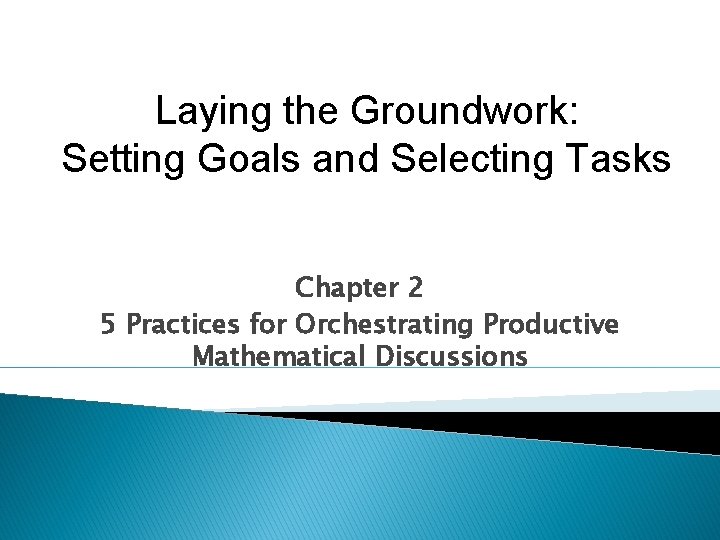 Laying the Groundwork:
Setting Goals and Selecting Tasks

Chapter 2
5 Practices for Orchestrating Productive Mathematical Discussions